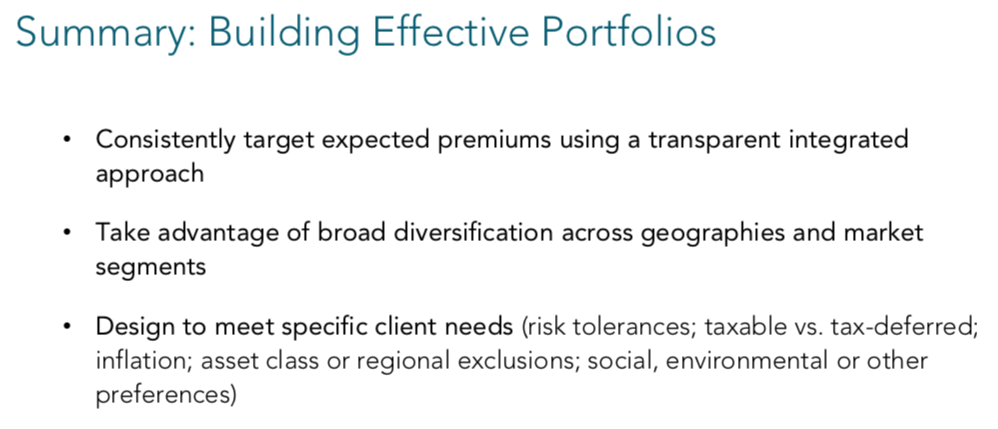 Summary: Building Effective Portfolios

• Consistently target expected premiums using a transparent integrated approach

• Take advantage of broad diversification across geographies and market segments

• Design to meet specific client needs (risk tolerances; taxable vs. tax-deferred; inflation; asset class or regional exclusions; social, environmental or other preferences)